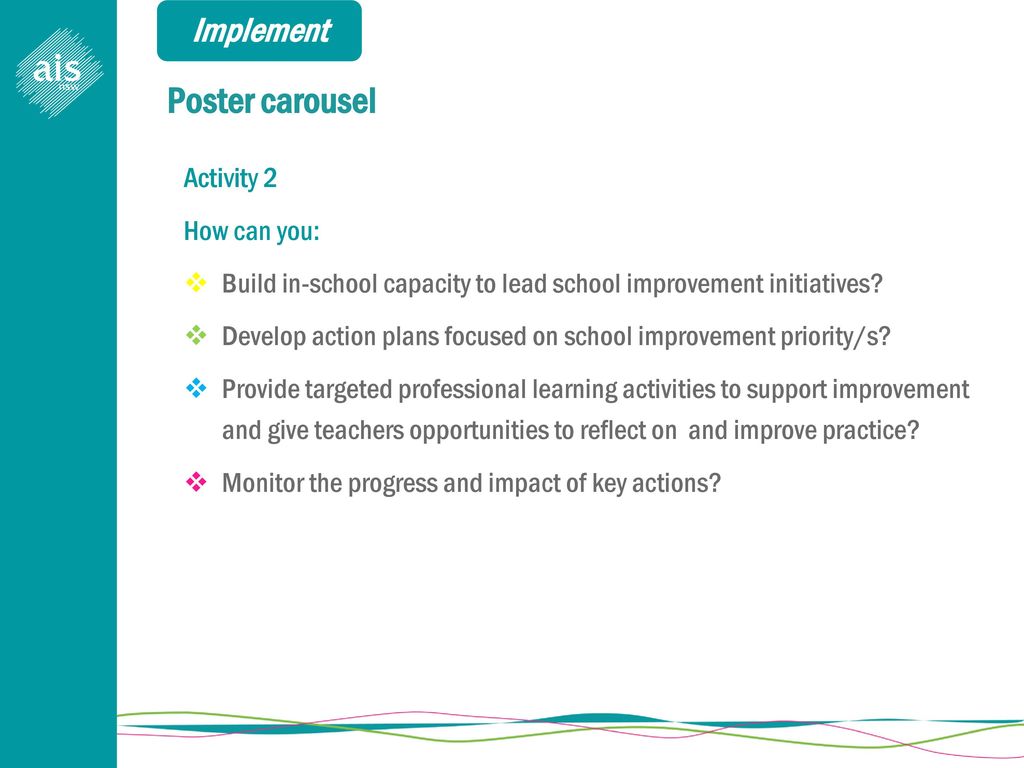 ais nsw

Implement

Poster carousel

Activity 2

How can you:

❖ Build in-school capacity to lead school improvement initiatives?

❖ Develop action plans focused on school improvement priority/s?

❖ Provide targeted professional learning activities to support improvement and give teachers opportunities to reflect on and improve practice?

❖ Monitor the progress and impact of key actions?